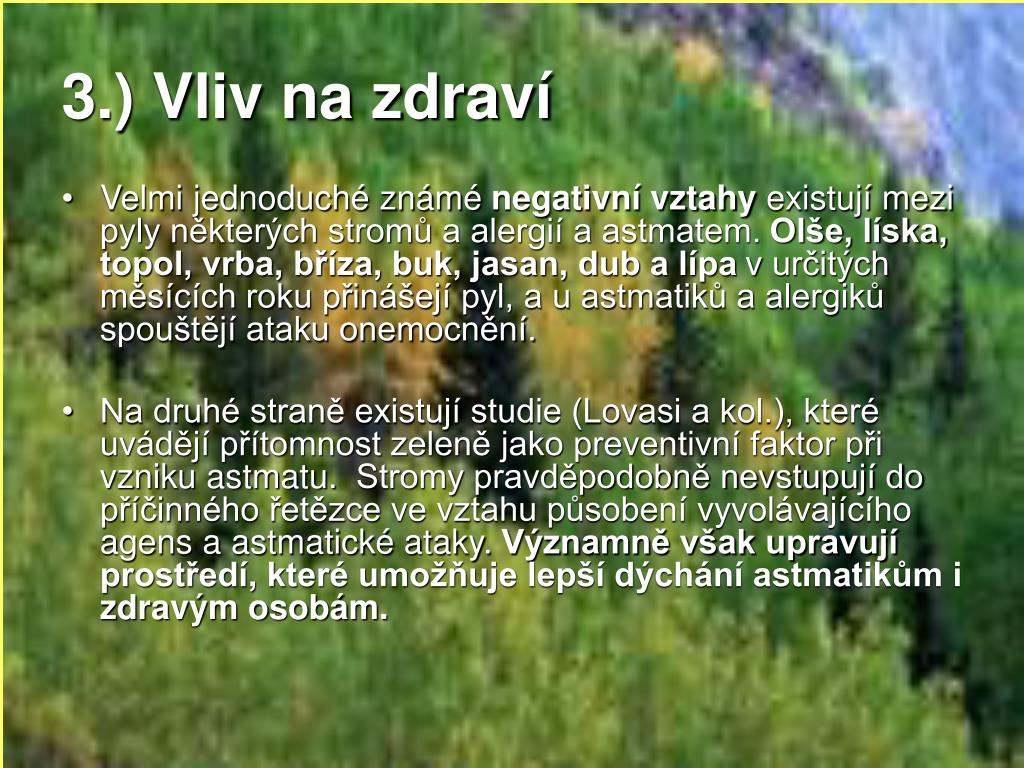 3.) Vliv na zdraví

• Velmi jednoduché známé negativní vztahy existují mezi pyly některých stromů a alergií a astmatem. Olše, líska, topol, vrba, bříza, buk, jasan, dub a lípa v určitých měsících roku přinášejí pyl, a u astmatiků a alergiků spouštějí ataku onemocnění.

• Na druhé straně existují studie (Lovasi a kol.), které uvádějí přítomnost zeleně jako preventivní faktor při vzniku astmatu. Stromy pravděpodobně nevstupují do příčinného řetězce ve vztahu působení vyvolávajícího agens a astmatické ataky. Významně však upravují prostředí, které umožňuje lepší dýchání astmatikům i zdravým osobám.